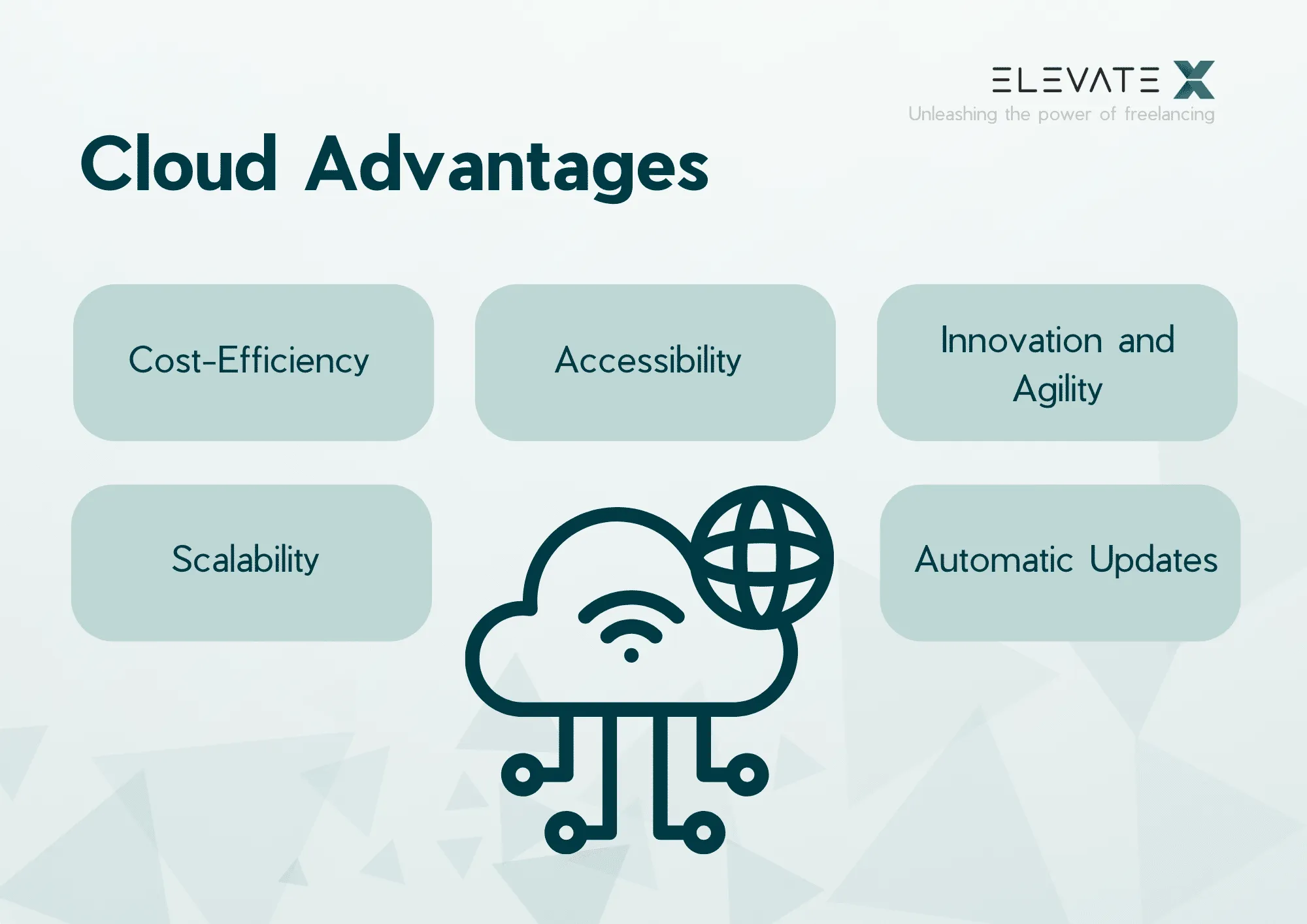 ELEVATE X
Unleashing the power of freelancing

Cloud Advantages

Cost-Efficiency

Accessibility

Innovation and Agility

Scalability

Automatic Updates